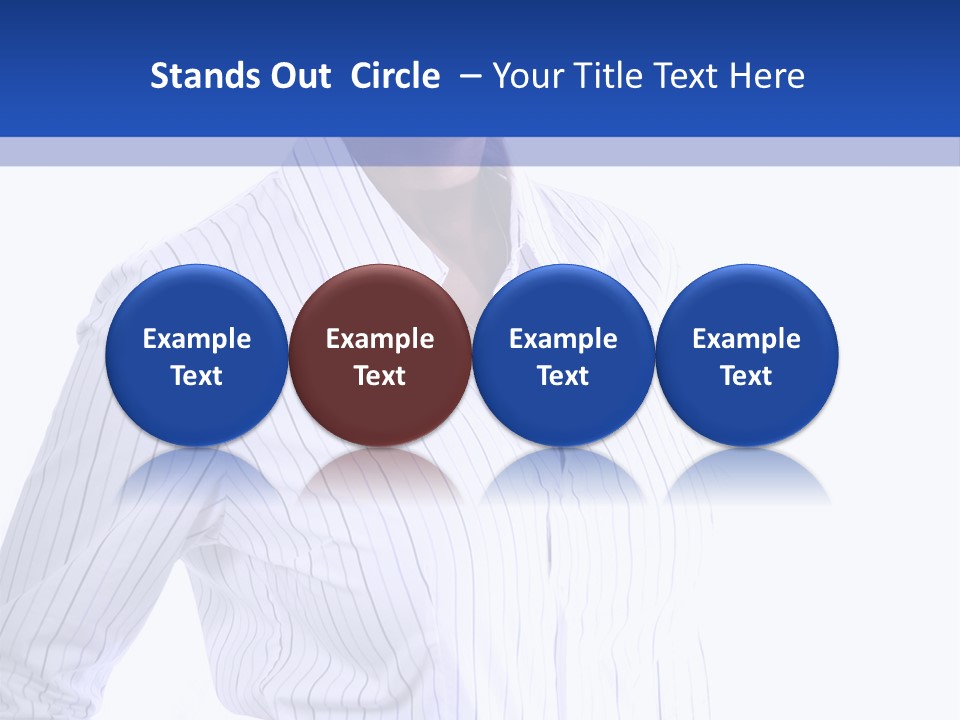 Stands Out Circle – Your Title Text Here

Example Text

Example Text

Example Text

Example Text